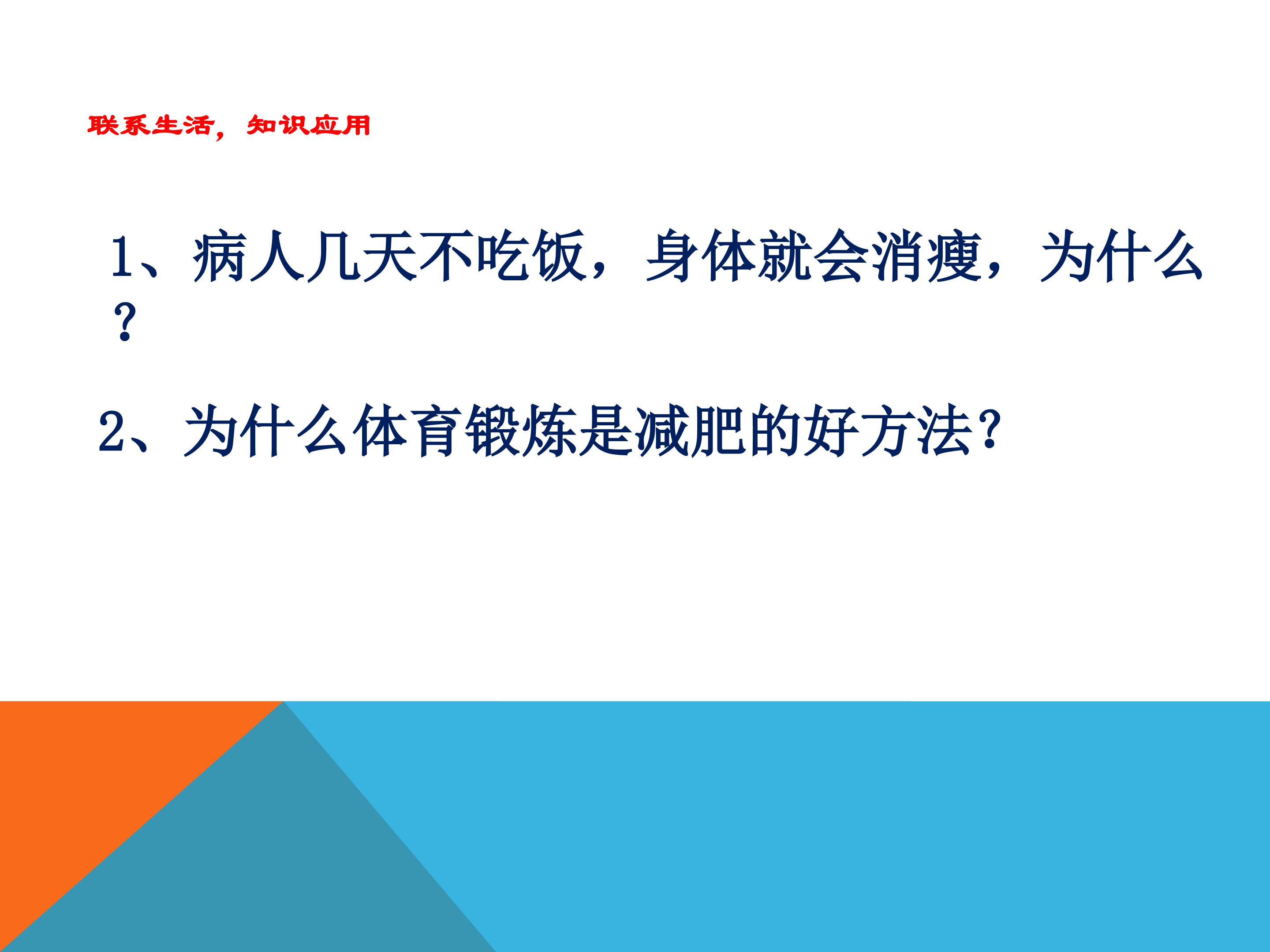 联系生活，知识应用

1、病人几天不吃饭，身体就会消瘦，为什么？

2、为什么体育锻炼是减肥的好方法？